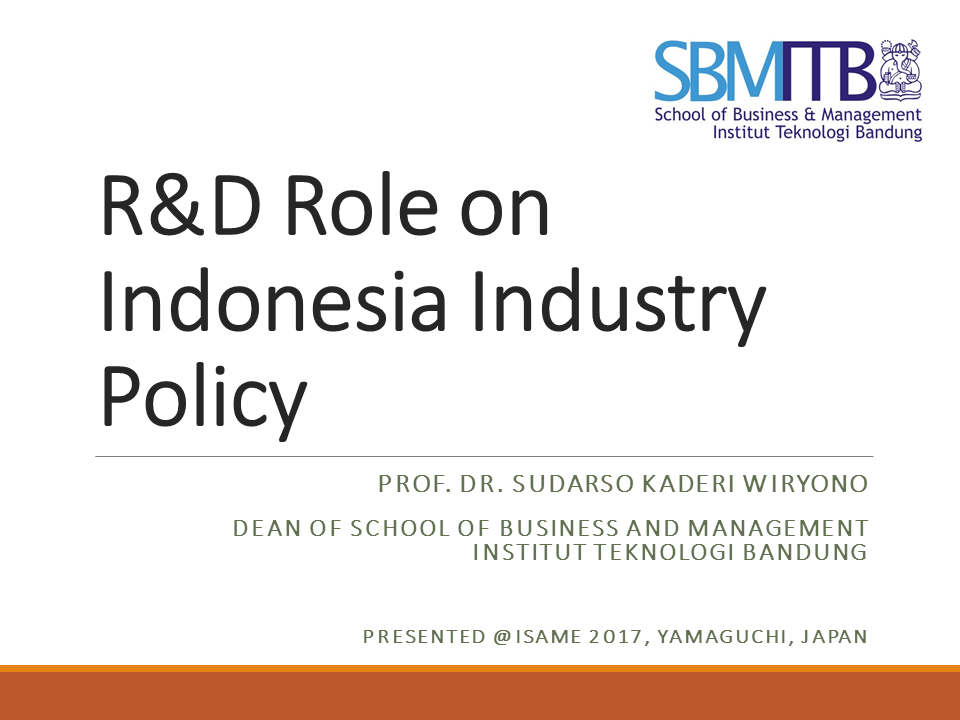 SBMITB
School of Business & Management
Institut Teknologi Bandung

R&D Role on Indonesia Industry Policy

PROF. DR. SUDARSO KADERI WIRYONO

DEAN OF SCHOOL OF BUSINESS AND MANAGEMENT
INSTITUT TEKNOLOGI BANDUNG

PRESENTED @ISAME 2017, YAMAGUCHI, JAPAN